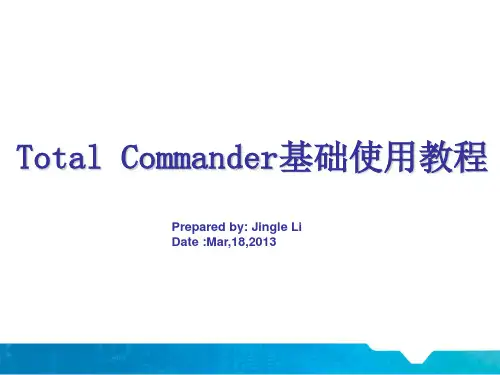 Total Commander基础使用教程

Prepared by: Jingle Li
Date :Mar,18,2013